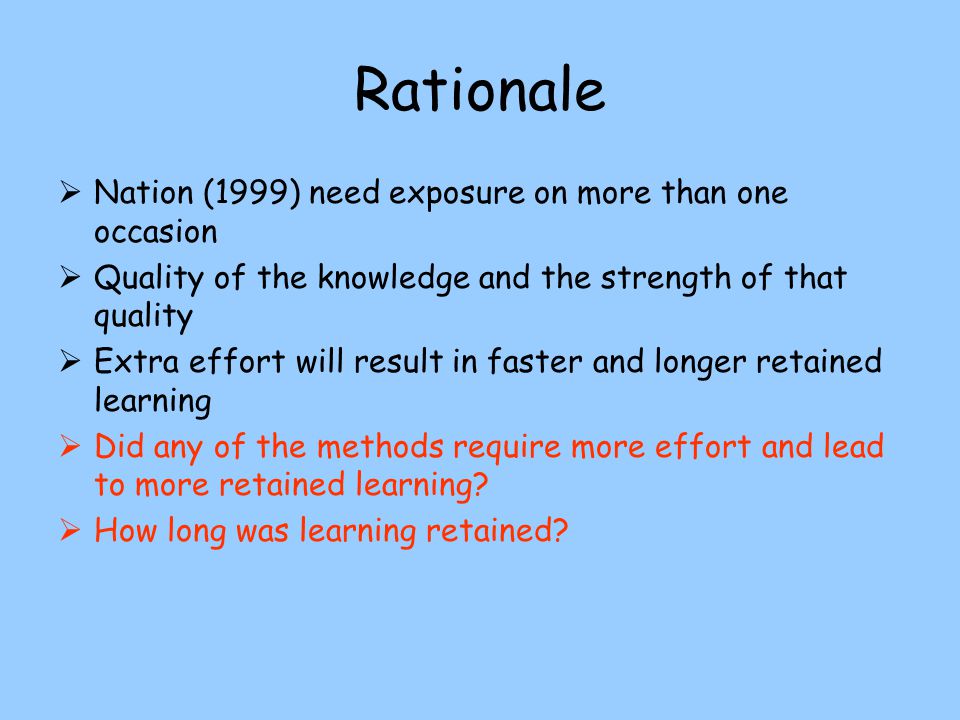 Rationale

➢ Nation (1999) need exposure on more than one occasion

➢ Quality of the knowledge and the strength of that quality

➢ Extra effort will result in faster and longer retained learning

➢ Did any of the methods require more effort and lead to more retained learning?

➢ How long was learning retained?